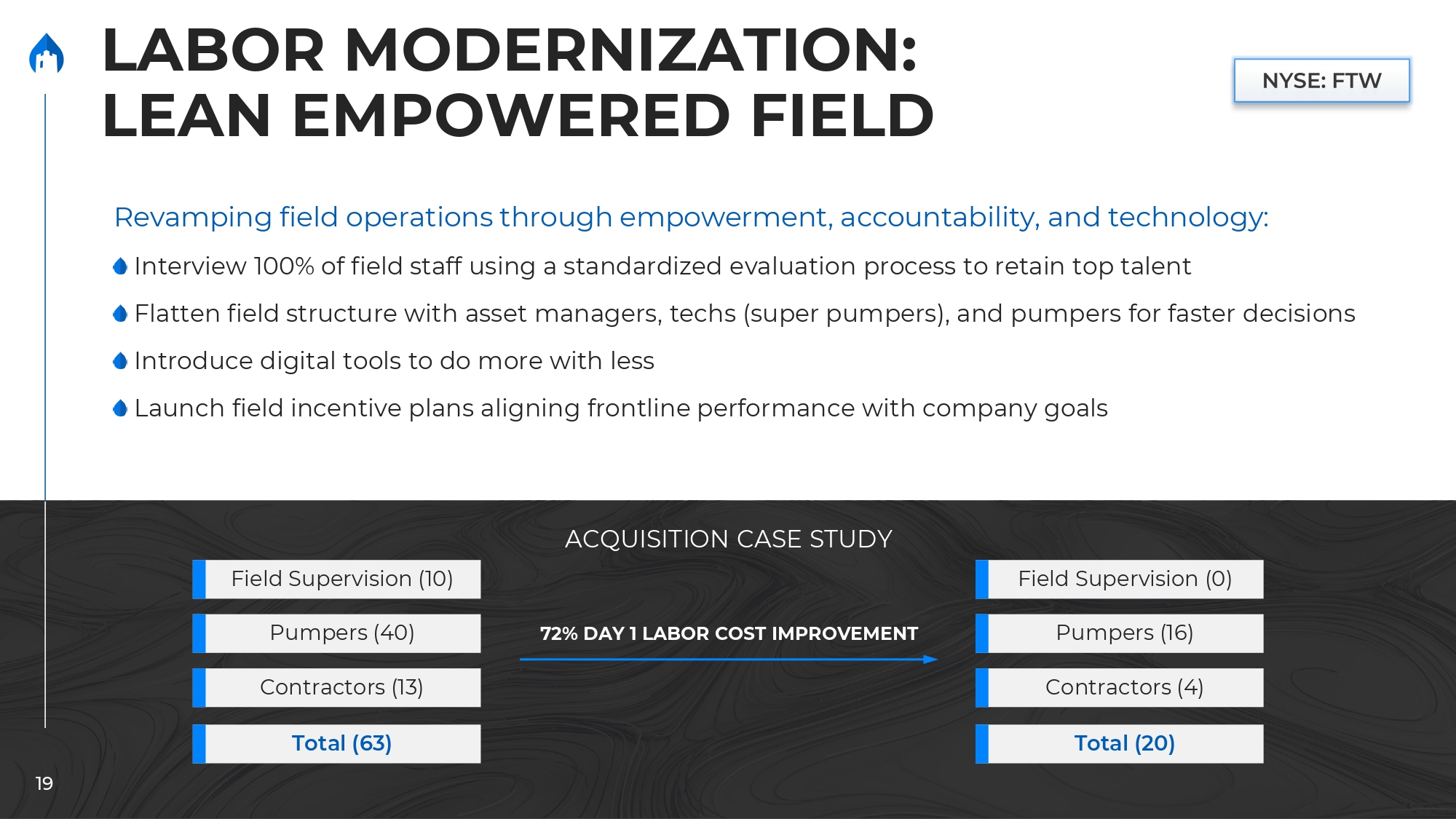 LABOR MODERNIZATION:
LEAN EMPOWERED FIELD

NYSE: FTW

Revamping field operations through empowerment, accountability, and technology:

Interview 100% of field staff using a standardized evaluation process to retain top talent

Flatten field structure with asset managers, techs (super pumpers), and pumpers for faster decisions

Introduce digital tools to do more with less

Launch field incentive plans aligning frontline performance with company goals

ACQUISITION CASE STUDY

Field Supervision (10)

Pumpers (40)

Contractors (13)

Total (63)

72% DAY 1 LABOR COST IMPROVEMENT

Field Supervision (0)

Pumpers (16)

Contractors (4)

Total (20)

19